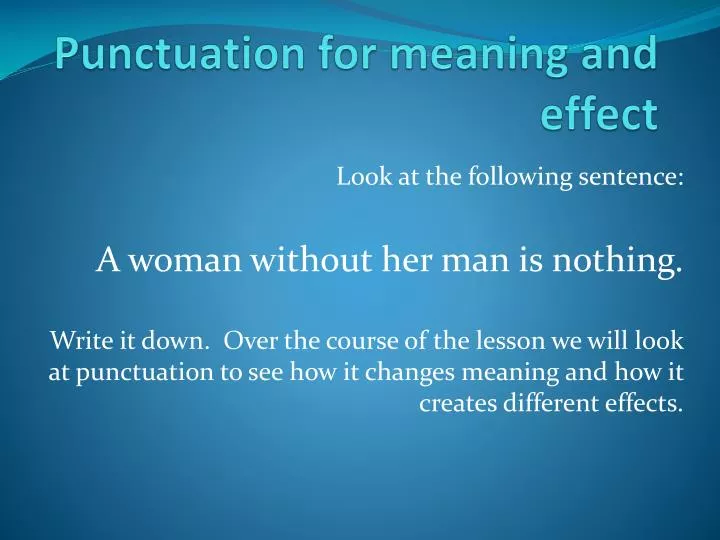 Punctuation for meaning and effect

Look at the following sentence:

A woman without her man is nothing.

Write it down. Over the course of the lesson we will look at punctuation to see how it changes meaning and how it creates different effects.